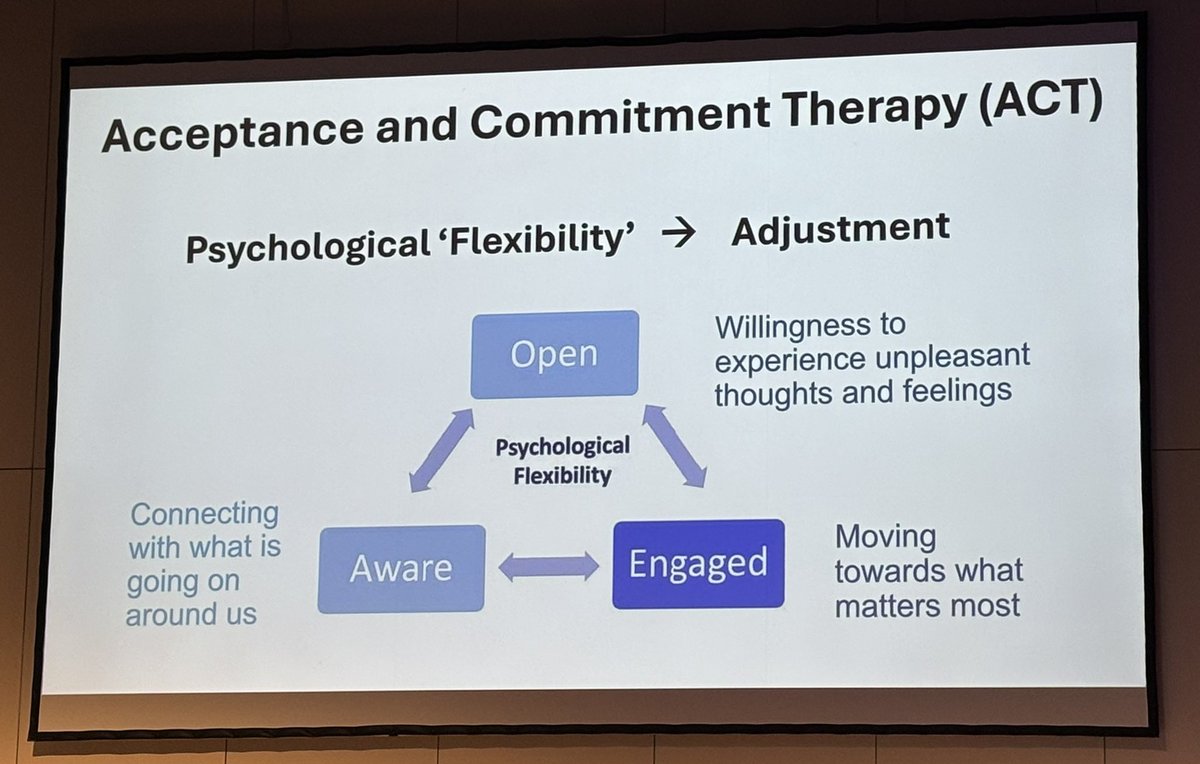 Acceptance and Commitment Therapy (ACT)

Psychological 'Flexibility' → Adjustment

Open

Willingness to experience unpleasant thoughts and feelings

Psychological Flexibility

Connecting with what is going on around us

Aware

Engaged

Moving towards what matters most